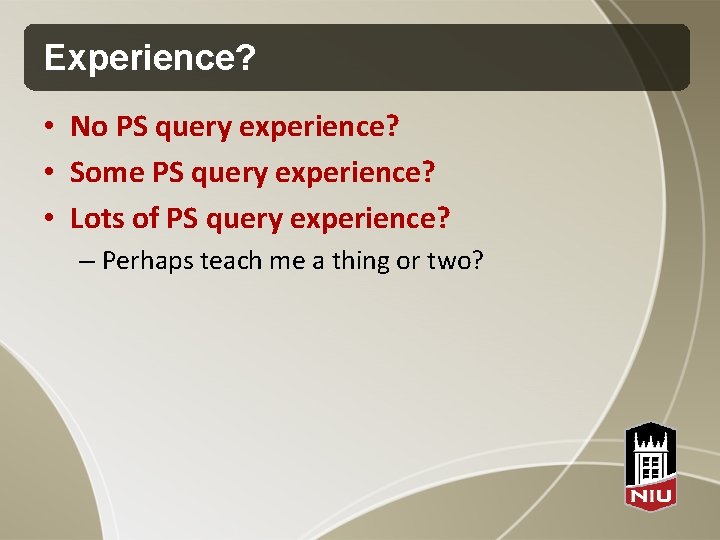 Experience?

• No PS query experience?
• Some PS query experience?
• Lots of PS query experience?
– Perhaps teach me a thing or two?

NIU